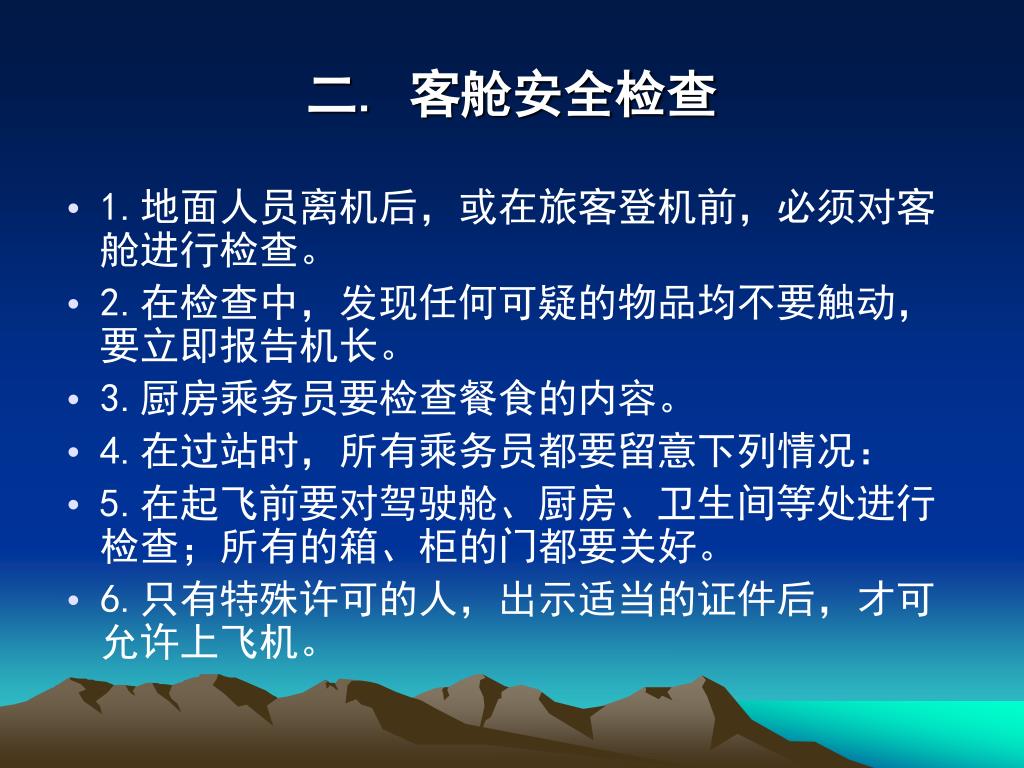 二. 客舱安全检查

• 1. 地面人员离机后，或在旅客登机前，必须对客舱进行检查。
• 2. 在检查中，发现任何可疑的物品均不要触动，要立即报告机长。
• 3. 厨房乘务员要检查餐食的内容。
• 4. 在过站时，所有乘务员都要留意下列情况：
• 5. 在起飞前要对驾驶舱、厨房、卫生间等处进行检查；所有的箱、柜的门都要关好。
• 6. 只有特殊许可的人，出示适当的证件后，才可允许上飞机。